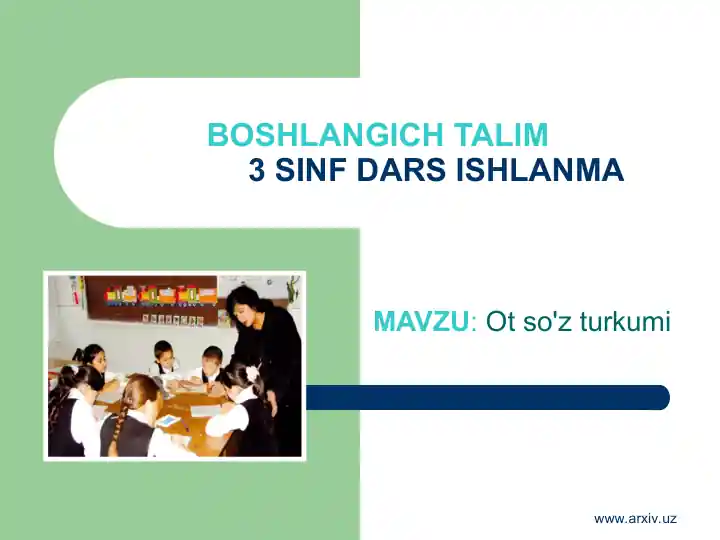 BOSHLANGICH TALIM
3 SINF DARS ISHLANMA

MAVZU: Ot so'z turkumi

www.arxiv.uz